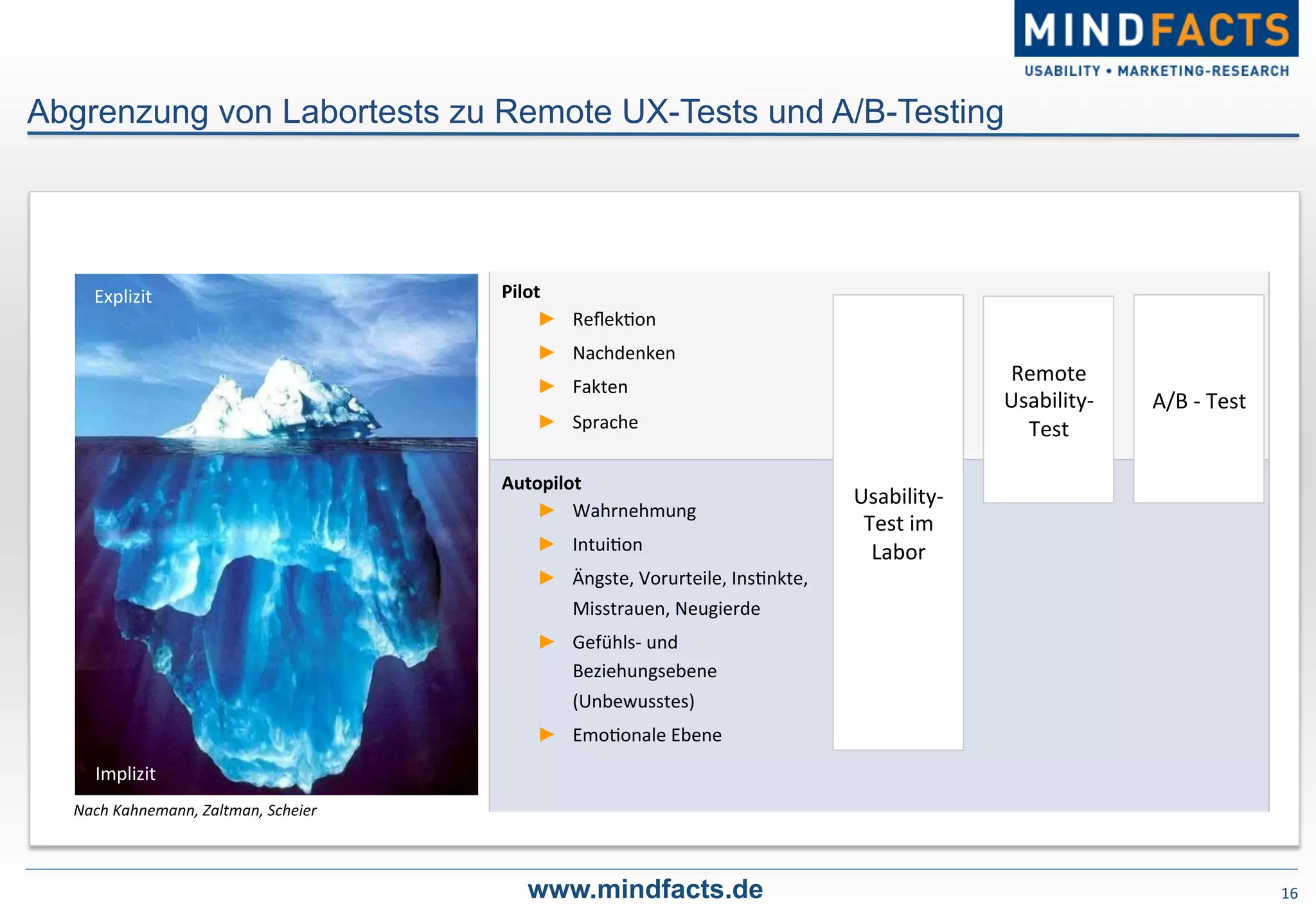 MINDFACTS
USABILITY • MARKETING-RESEARCH

Abgrenzung von Labortests zu Remote UX-Tests und A/B-Testing

Explizit

Implizit

Nach Kahnemann, Zaltman, Scheier

Pilot
▶ Reflektion
▶ Nachdenken
▶ Fakten
▶ Sprache

Autopilot
▶ Wahrnehmung
▶ Intuition
▶ Ängste, Vorurteile, Instinkte, Misstrauen, Neugierde
▶ Gefühls- und Beziehungsebene (Unbewusstes)
▶ Emotionale Ebene

Usability-Test im Labor

Remote Usability-Test

A/B - Test

www.mindfacts.de

16